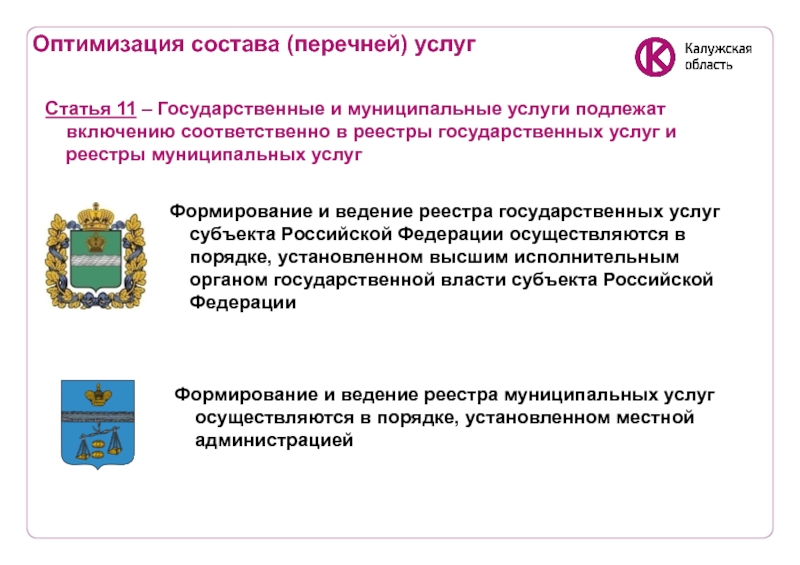 Оптимизация состава (перечней) услуг

Калужская область

Статья 11 – Государственные и муниципальные услуги подлежат включению соответственно в реестры государственных услуг и реестры муниципальных услуг

Формирование и ведение реестра государственных услуг субъекта Российской Федерации осуществляются в порядке, установленном высшим исполнительным органом государственной власти субъекта Российской Федерации

Формирование и ведение реестра муниципальных услуг осуществляются в порядке, установленном местной администрацией